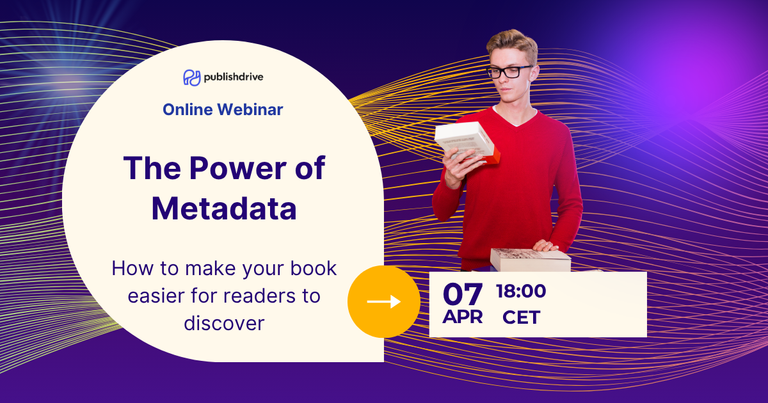 publishdrive

Online Webinar

The Power of Metadata

How to make your book easier for readers to discover

07 APR 18:00 CET